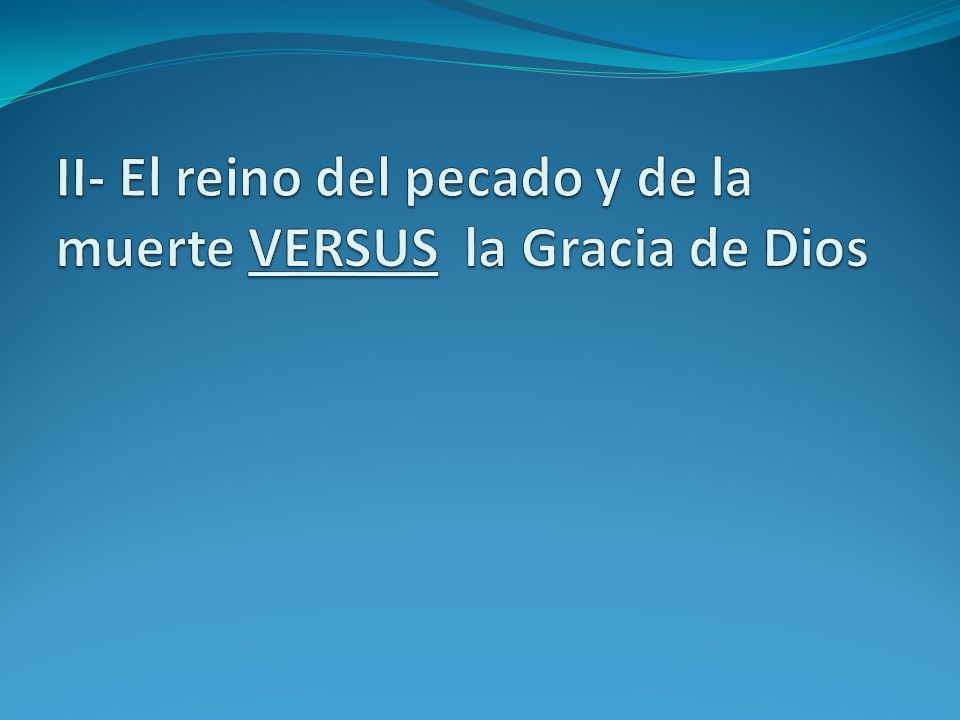 II- El reino del pecado y de la muerte VERSUS la Gracia de Dios